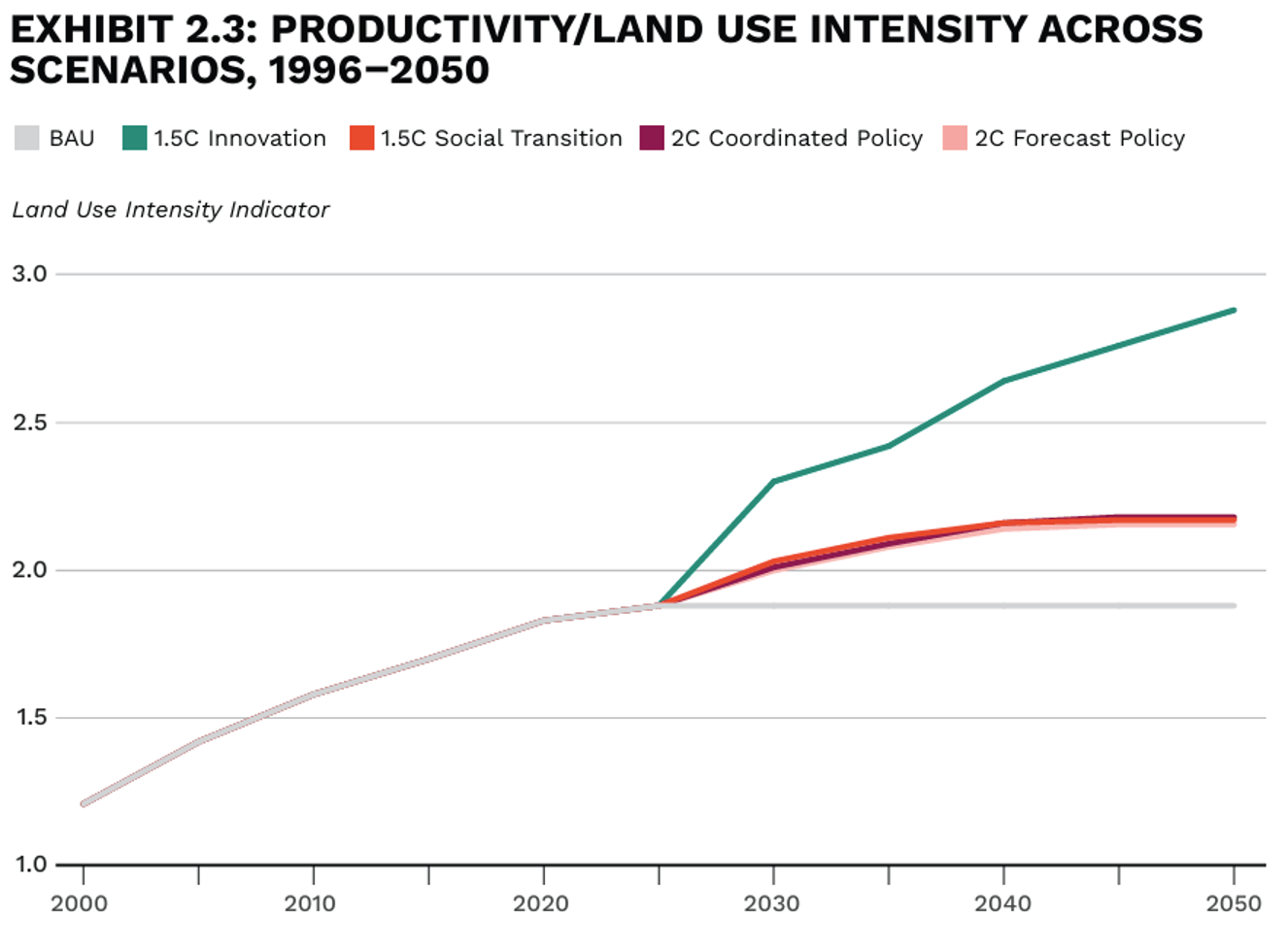 EXHIBIT 2.3: PRODUCTIVITY/LAND USE INTENSITY ACROSS SCENARIOS, 1996–2050

BAU 1.5C Innovation 1.5C Social Transition 2C Coordinated Policy 2C Forecast Policy

Land Use Intensity Indicator

3.0
2.5
2.0
1.5
1.0

2000 2010 2020 2030 2040 2050